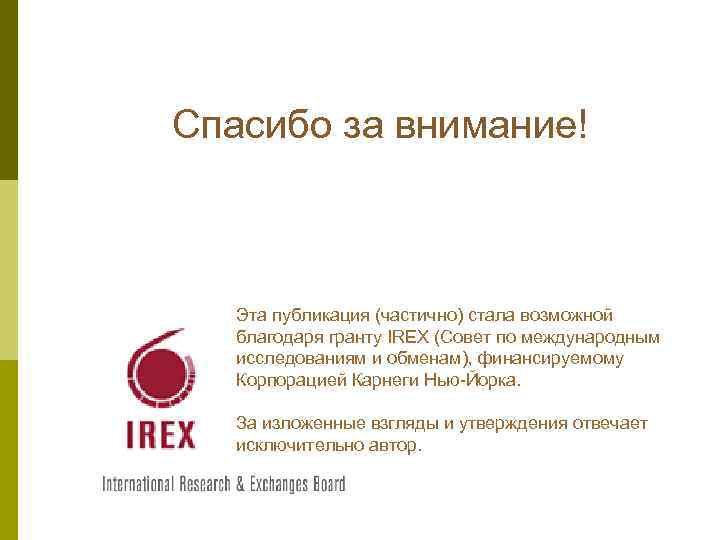 Спасибо за внимание!

Эта публикация (частично) стала возможной благодаря гранту IREX (Совет по международным исследованиям и обменам), финансируемому Корпорацией Карнеги Нью-Йорка.

За изложенные взгляды и утверждения отвечает исключительно автор.

IREX

International Research & Exchanges Board